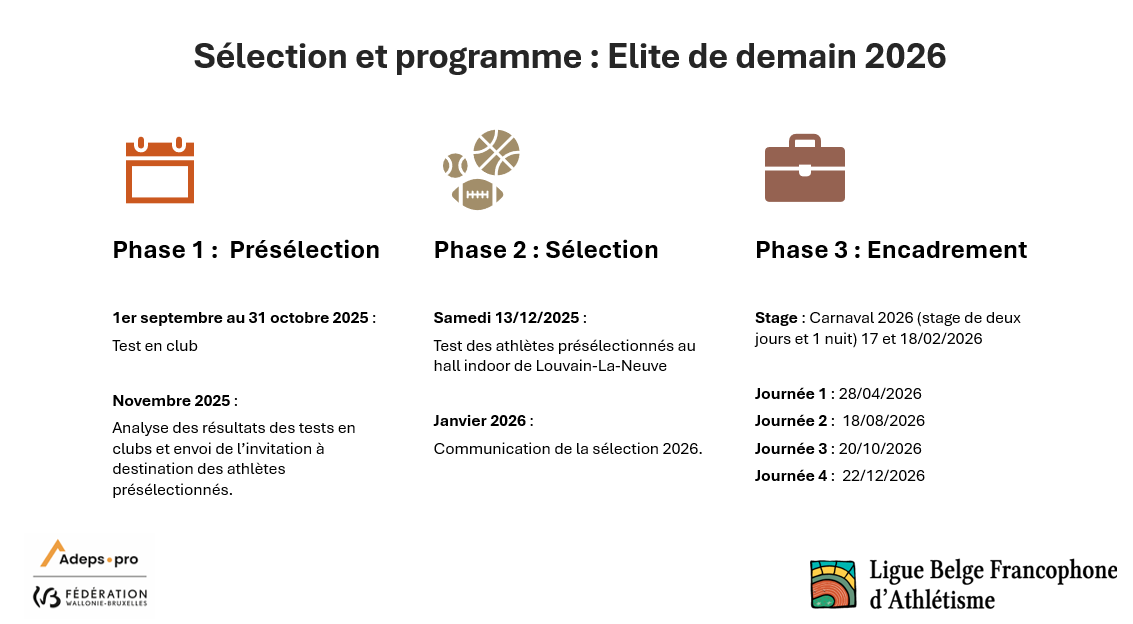 Sélection et programme : Elite de demain 2026

Phase 1 :  Présélection

1er septembre au 31 octobre 2025 :

Test en club

Novembre 2025 :

Analyse des résultats des tests en clubs et envoi de l'invitation à destination des athlètes présélectionnés.

Phase 2 : Sélection

Samedi 13/12/2025 :

Test des athlètes présélectionnés au hall indoor de Louvain-La-Neuve

Janvier 2026 :

Communication de la sélection 2026.

Phase 3 : Encadrement

Stage : Carnaval 2026 (stage de deux jours et 1 nuit) 17 et 18/02/2026

Journée 1 : 28/04/2026
Journée 2 :  18/08/2026
Journée 3 : 20/10/2026
Journée 4 :  22/12/2026

Adeps•pro
FÉDÉRATION WALLONIE-BRUXELLES

Ligue Belge Francophone d'Athlétisme